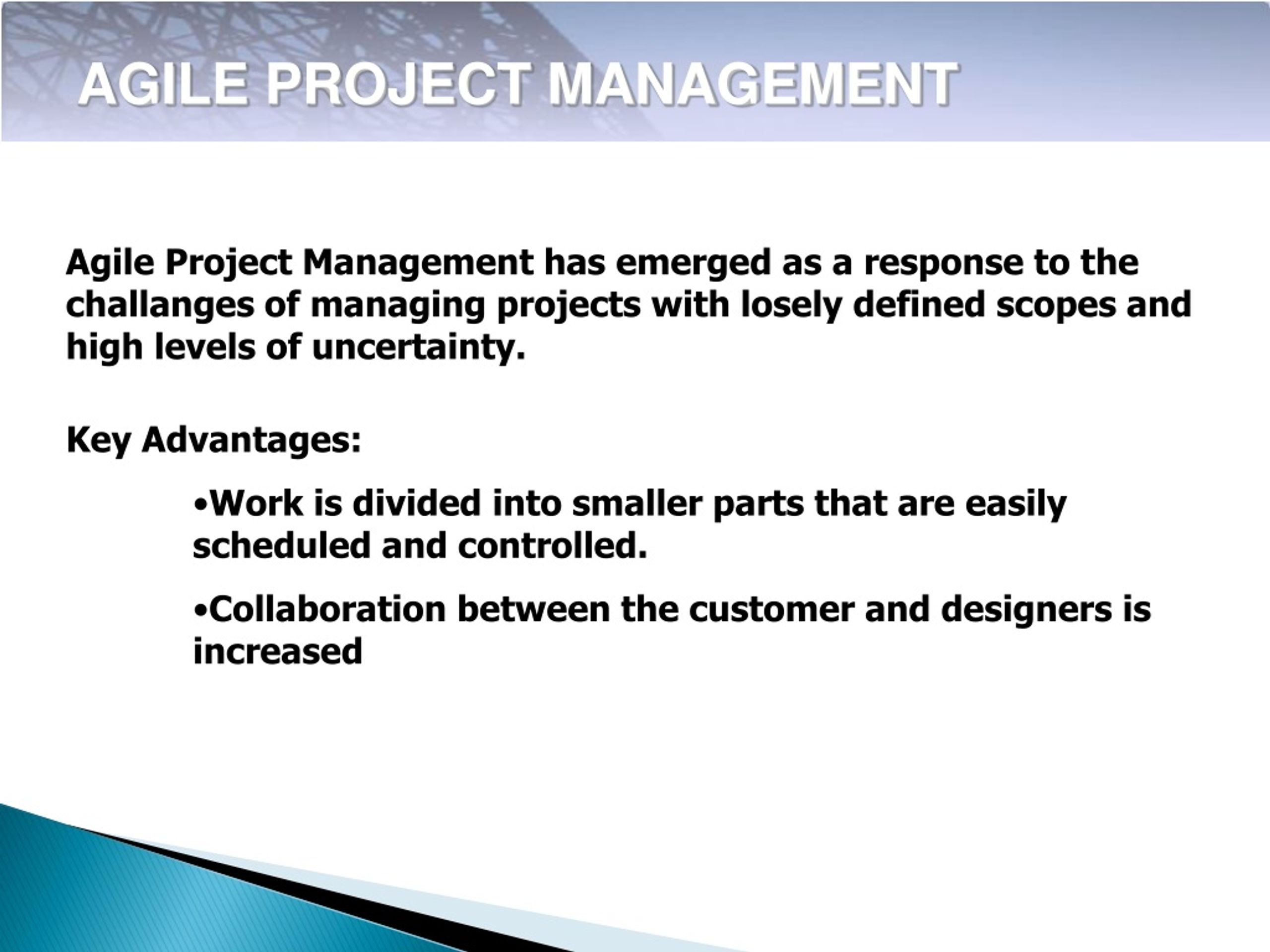 AGILE PROJECT MANAGEMENT

Agile Project Management has emerged as a response to the challanges of managing projects with losely defined scopes and high levels of uncertainty.

Key Advantages:

•Work is divided into smaller parts that are easily scheduled and controlled.

•Collaboration between the customer and designers is increased